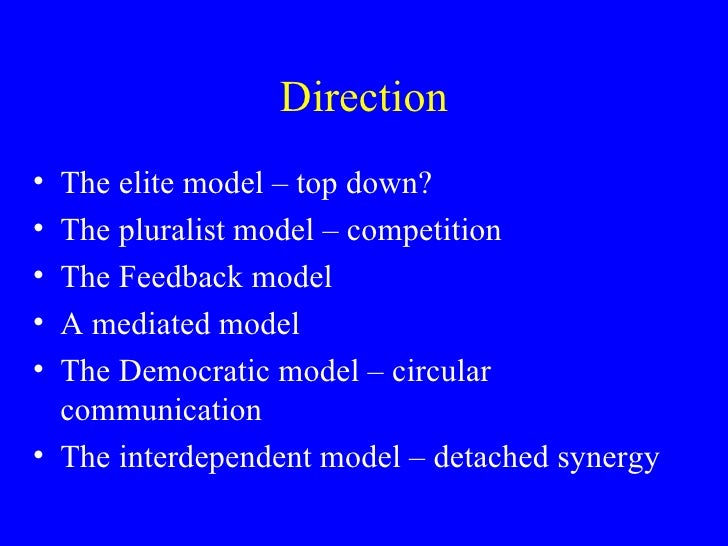 Direction

• The elite model – top down?
• The pluralist model – competition
• The Feedback model
• A mediated model
• The Democratic model – circular communication
• The interdependent model – detached synergy